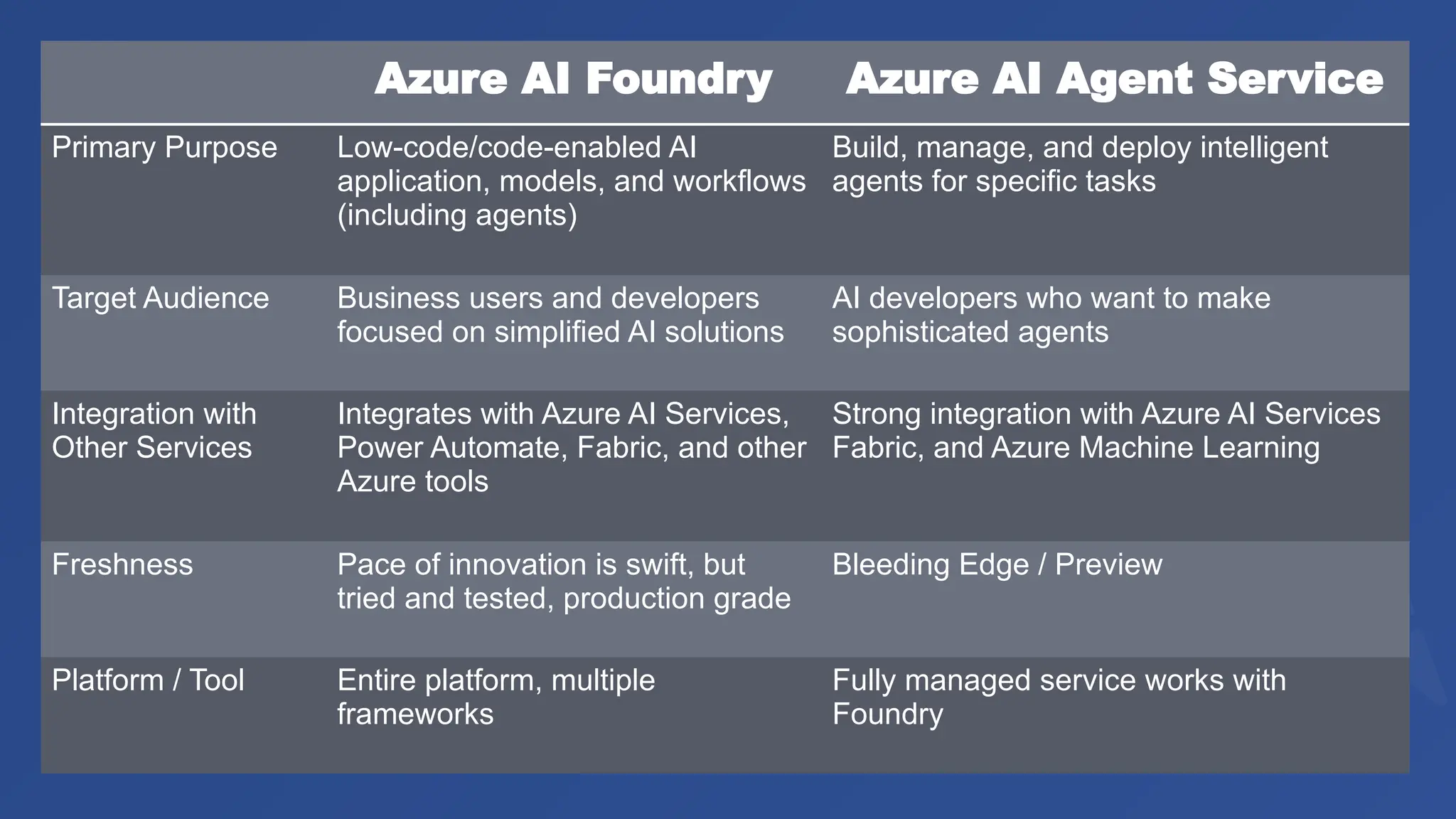 | | Azure AI Foundry | Azure AI Agent Service |
|---|---|---|
| Primary Purpose | Low-code/code-enabled AI application, models, and workflows (including agents) | Build, manage, and deploy intelligent agents for specific tasks |
| Target Audience | Business users and developers focused on simplified AI solutions | AI developers who want to make sophisticated agents |
| Integration with Other Services | Integrates with Azure AI Services, Power Automate, Fabric, and other Azure tools | Strong integration with Azure AI Services Fabric, and Azure Machine Learning |
| Freshness | Pace of innovation is swift, but tried and tested, production grade | Bleeding Edge / Preview |
| Platform / Tool | Entire platform, multiple frameworks | Fully managed service works with Foundry |